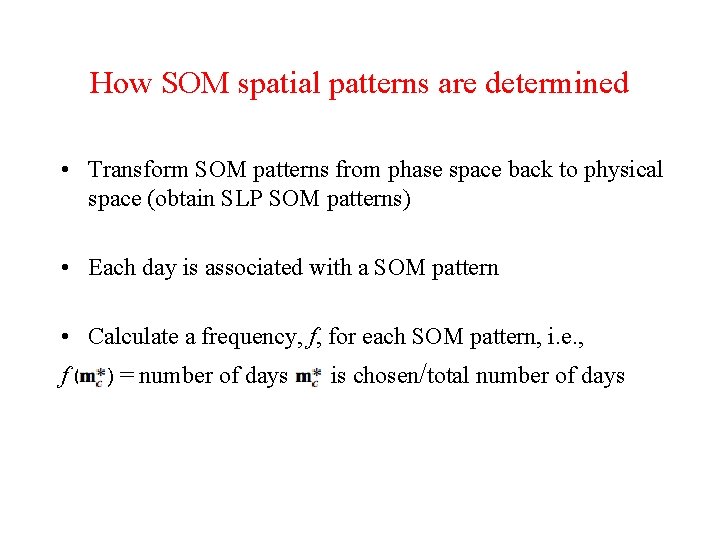 How SOM spatial patterns are determined

• Transform SOM patterns from phase space back to physical space (obtain SLP SOM patterns)

• Each day is associated with a SOM pattern

• Calculate a frequency, $f$, for each SOM pattern, i.e.,

$f(\mathbf{m}_c^*)$ = number of days $\mathbf{m}_c^*$ is chosen/total number of days